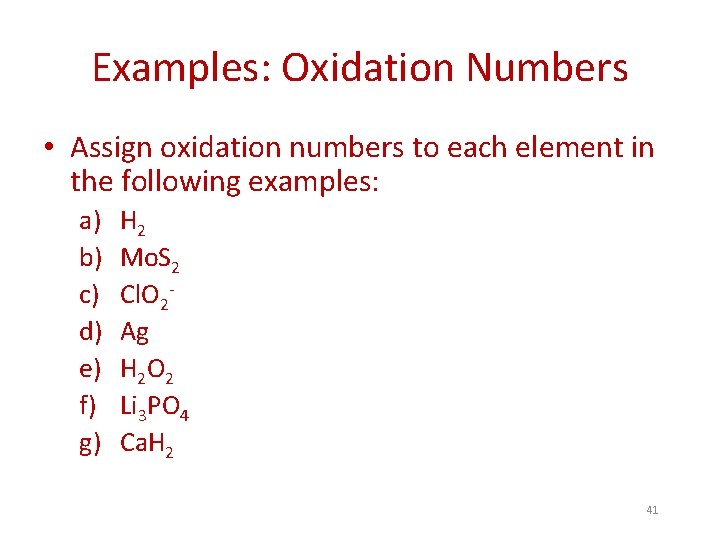 Examples: Oxidation Numbers

• Assign oxidation numbers to each element in the following examples:

a) $H_2$
b) $MoS_2$
c) $ClO_2^-$
d) Ag
e) $H_2O_2$
f) $Li_3PO_4$
g) $CaH_2$

41